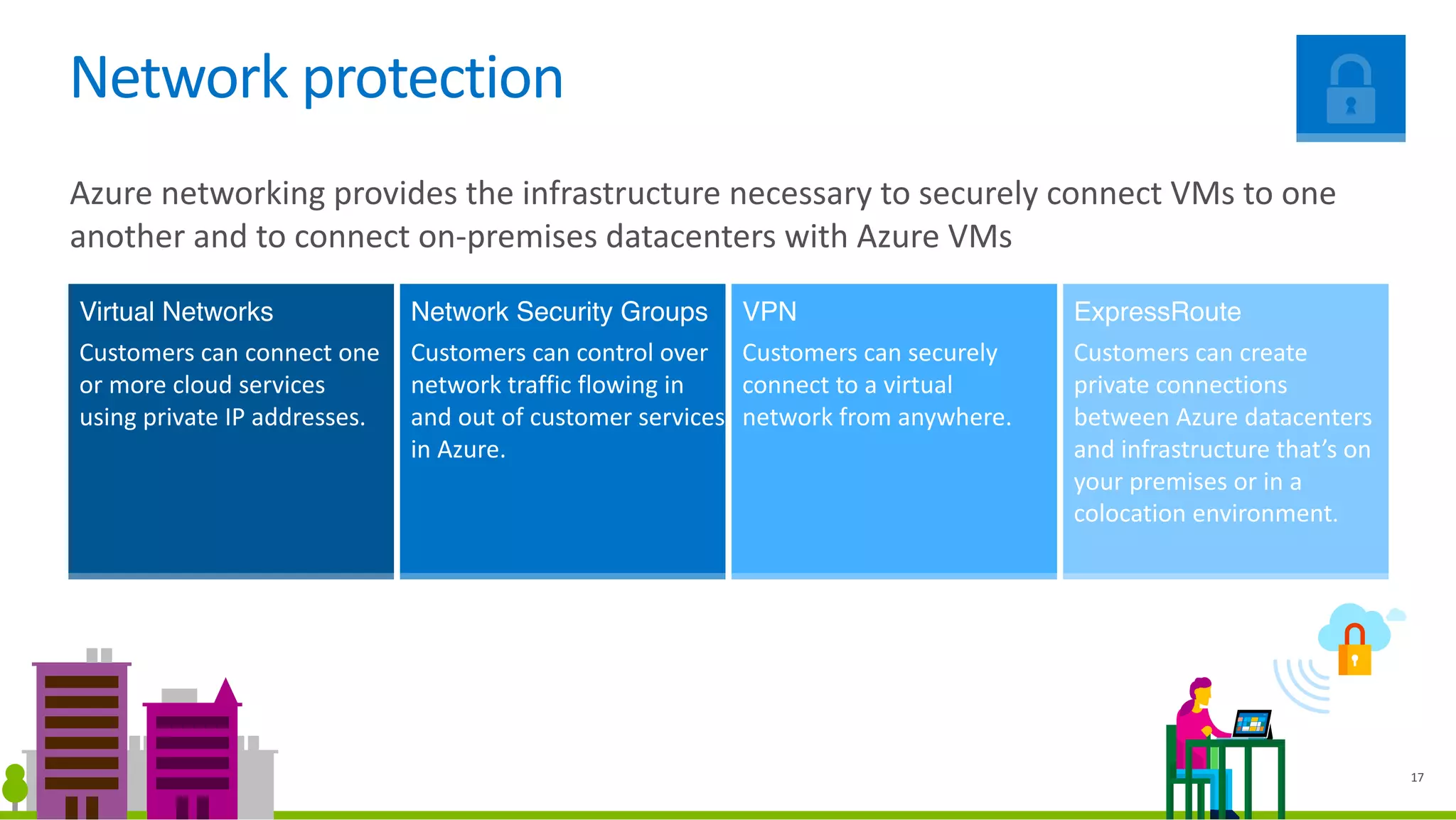 Network protection

Azure networking provides the infrastructure necessary to securely connect VMs to one another and to connect on-premises datacenters with Azure VMs

Virtual Networks
Customers can connect one or more cloud services using private IP addresses.

Network Security Groups
Customers can control over network traffic flowing in and out of customer services in Azure.

VPN
Customers can securely connect to a virtual network from anywhere.

ExpressRoute
Customers can create private connections between Azure datacenters and infrastructure that's on your premises or in a colocation environment.

17